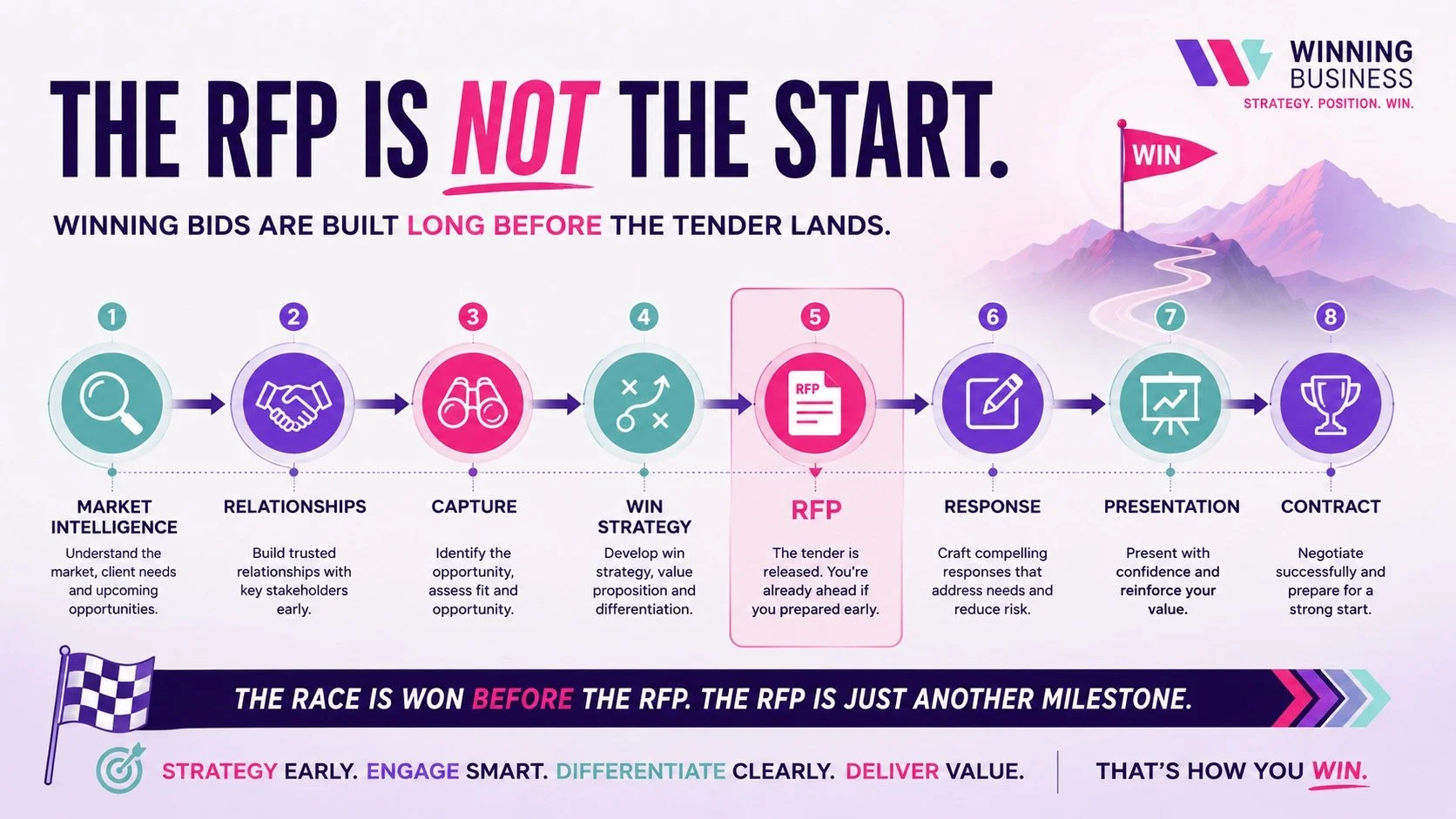 WINNING BUSINESS
STRATEGY. POSITION. WIN.

THE RFP IS NOT THE START.

WINNING BIDS ARE BUILT LONG BEFORE THE TENDER LANDS.

WIN

1
MARKET INTELLIGENCE
Understand the market, client needs and upcoming opportunities.

2
RELATIONSHIPS
Build trusted relationships with key stakeholders early.

3
CAPTURE
Identify the opportunity, assess fit and opportunity.

4
WIN STRATEGY
Develop win strategy, value proposition and differentiation.

5
RFP
RFP
The tender is released. You're already ahead if you prepared early.

6
RESPONSE
Craft compelling responses that address needs and reduce risk.

7
PRESENTATION
Present with confidence and reinforce your value.

8
CONTRACT
Negotiate successfully and prepare for a strong start.

THE RACE IS WON BEFORE THE RFP. THE RFP IS JUST ANOTHER MILESTONE.

STRATEGY EARLY. ENGAGE SMART. DIFFERENTIATE CLEARLY. DELIVER VALUE.

THAT'S HOW YOU WIN.